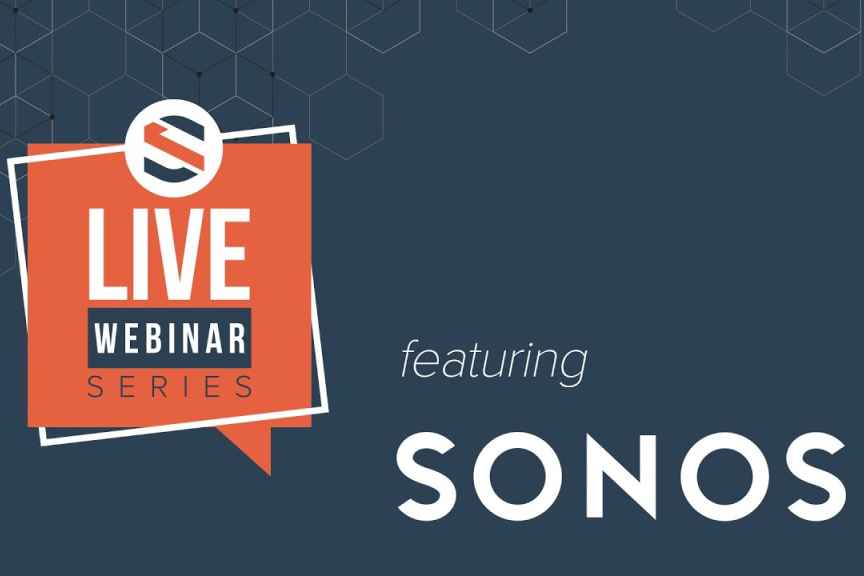 LIVE
WEBINAR
SERIES

featuring

SONOS